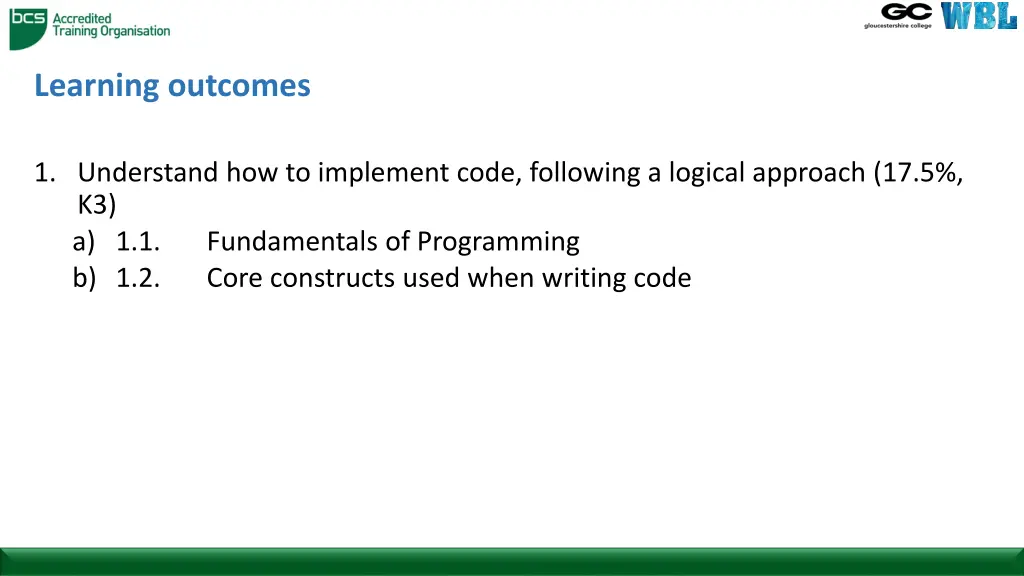 bcs Accredited Training Organisation

GC gloucestershire college WBL

Learning outcomes

1. Understand how to implement code, following a logical approach (17.5%, K3)
a) 1.1. Fundamentals of Programming
b) 1.2. Core constructs used when writing code